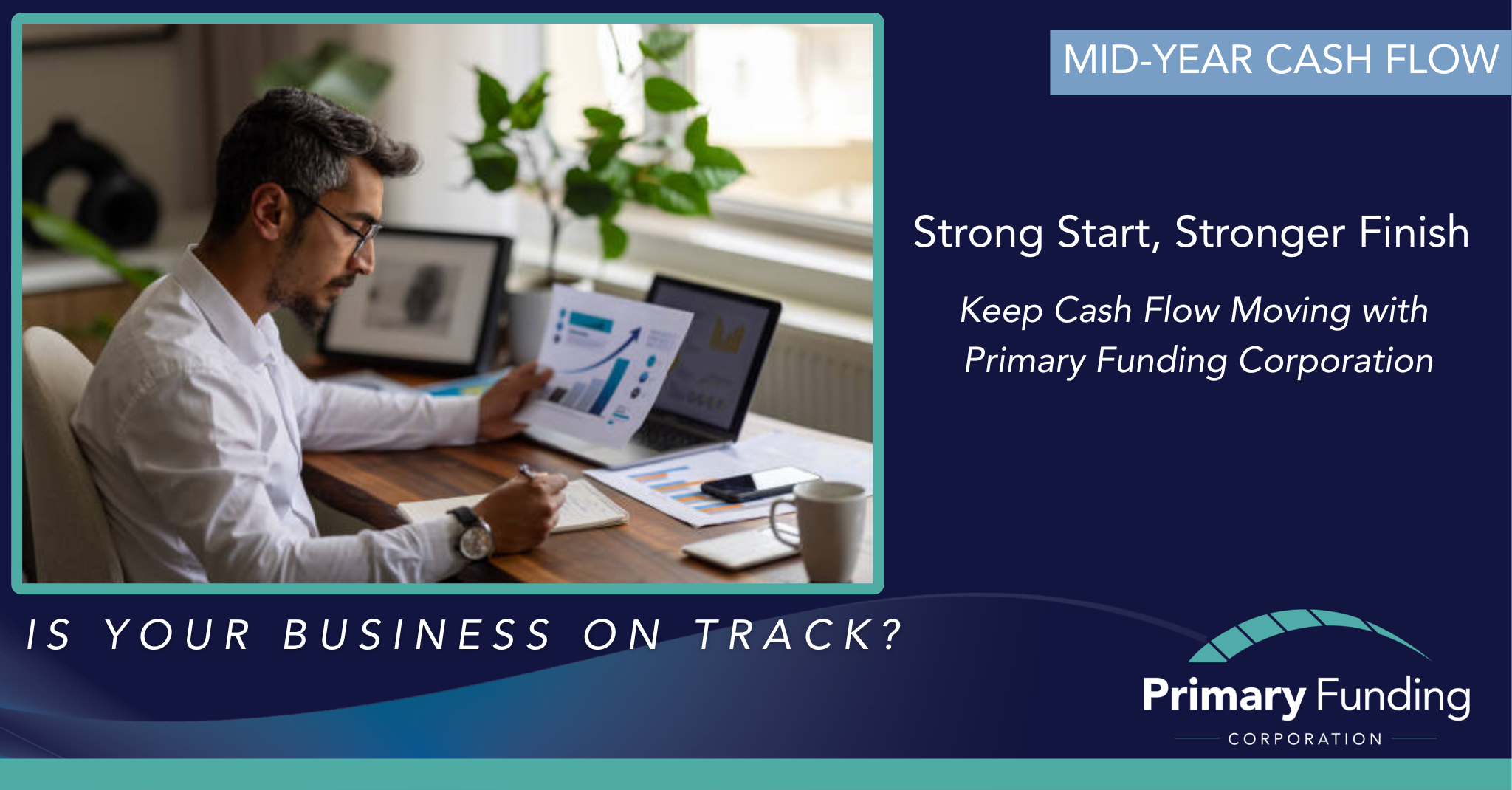 MID-YEAR CASH FLOW

Strong Start, Stronger Finish

Keep Cash Flow Moving with Primary Funding Corporation

IS YOUR BUSINESS ON TRACK?

Primary Funding
CORPORATION